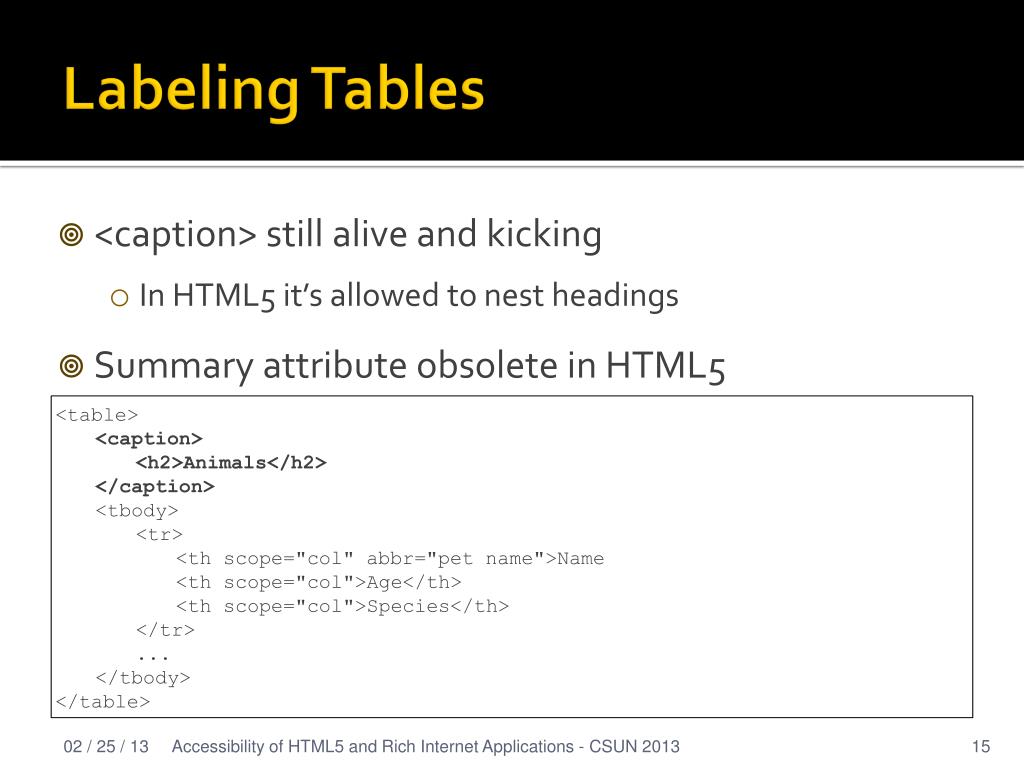 Labeling Tables

<caption> still alive and kicking

In HTML5 it's allowed to nest headings

Summary attribute obsolete in HTML5

<table>
<caption>
<h2>Animals</h2>
</caption>
<tbody>
<tr>
<th scope="col" abbr="pet name">Name
<th scope="col">Age</th>
<th scope="col">Species</th>
</tr>
...
</tbody>
</table>

02 / 25 / 13 Accessibility of HTML5 and Rich Internet Applications - CSUN 2013 15